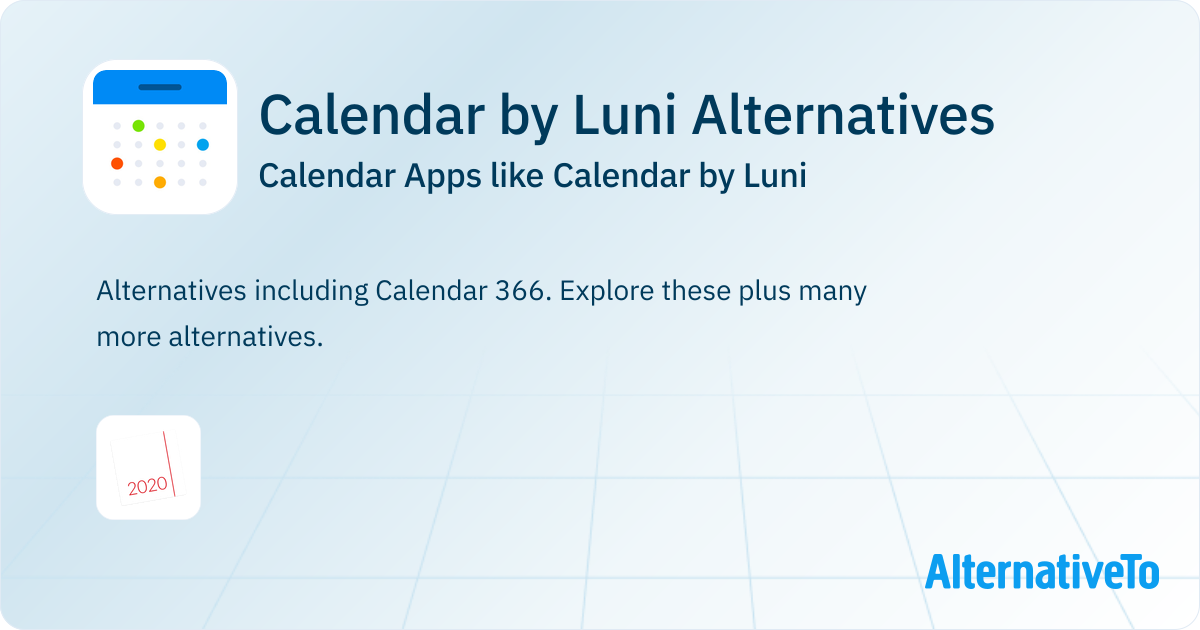 Calendar by Luni Alternatives

Calendar Apps like Calendar by Luni

Alternatives including Calendar 366. Explore these plus many more alternatives.

2020

AlternativeTo